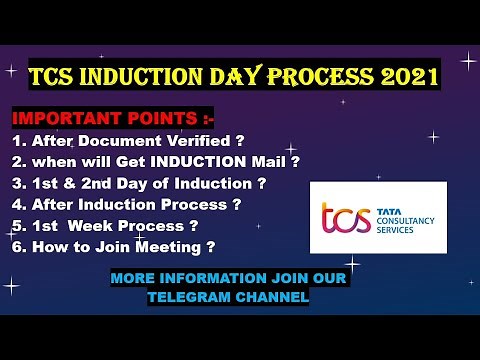 TCS INDUCTION DAY PROCESS 2021

IMPORTANT POINTS :-
1. After Document Verified ?
2. when will Get INDUCTION Mail ?
3. 1st & 2nd Day of Induction ?
4. After Induction Process ?
5. 1st Week Process ?
6. How to Join Meeting ?

tcs TATA CONSULTANCY SERVICES

MORE INFORMATION JOIN OUR TELEGRAM CHANNEL